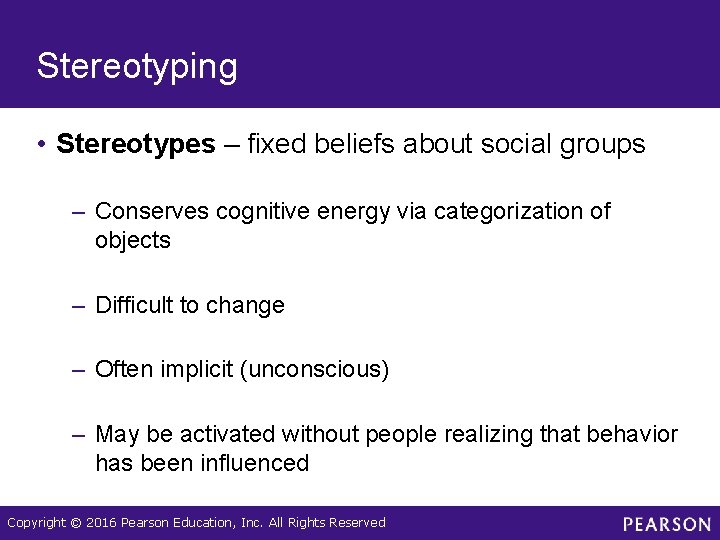 Stereotyping

• Stereotypes – fixed beliefs about social groups

– Conserves cognitive energy via categorization of objects

– Difficult to change

– Often implicit (unconscious)

– May be activated without people realizing that behavior has been influenced

Copyright © 2016 Pearson Education, Inc. All Rights Reserved

PEARSON